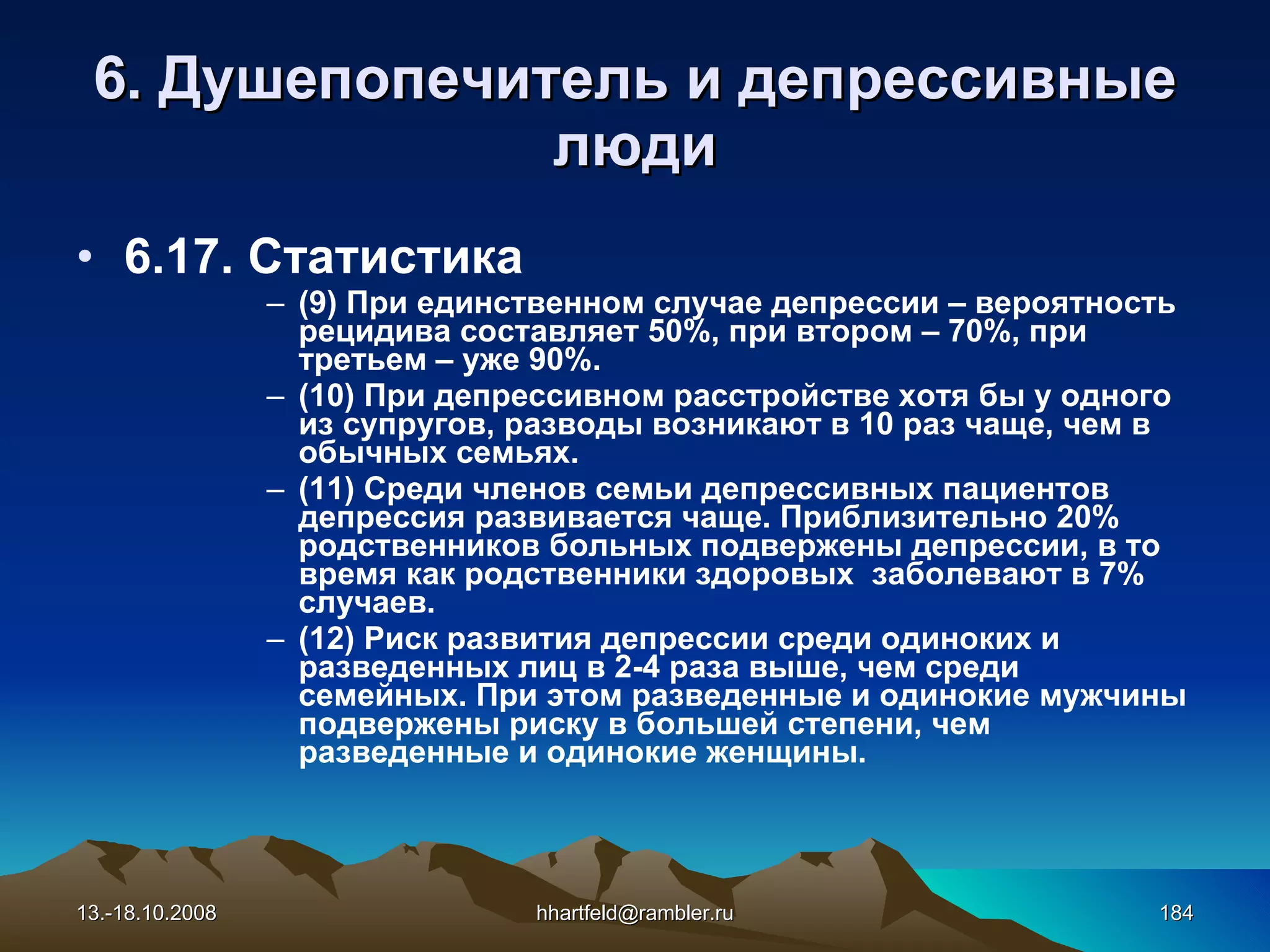 6. Душепопечитель и депрессивные люди

• 6.17. Статистика

– (9) При единственном случае депрессии – вероятность рецидива составляет 50%, при втором – 70%, при третьем – уже 90%.

– (10) При депрессивном расстройстве хотя бы у одного из супругов, разводы возникают в 10 раз чаще, чем в обычных семьях.

– (11) Среди членов семьи депрессивных пациентов депрессия развивается чаще. Приблизительно 20% родственников больных подвержены депрессии, в то время как родственники здоровых заболевают в 7% случаев.

– (12) Риск развития депрессии среди одиноких и разведенных лиц в 2-4 раза выше, чем среди семейных. При этом разведенные и одинокие мужчины подвержены риску в большей степени, чем разведенные и одинокие женщины.

13.-18.10.2008

hhartfeld@rambler.ru

184